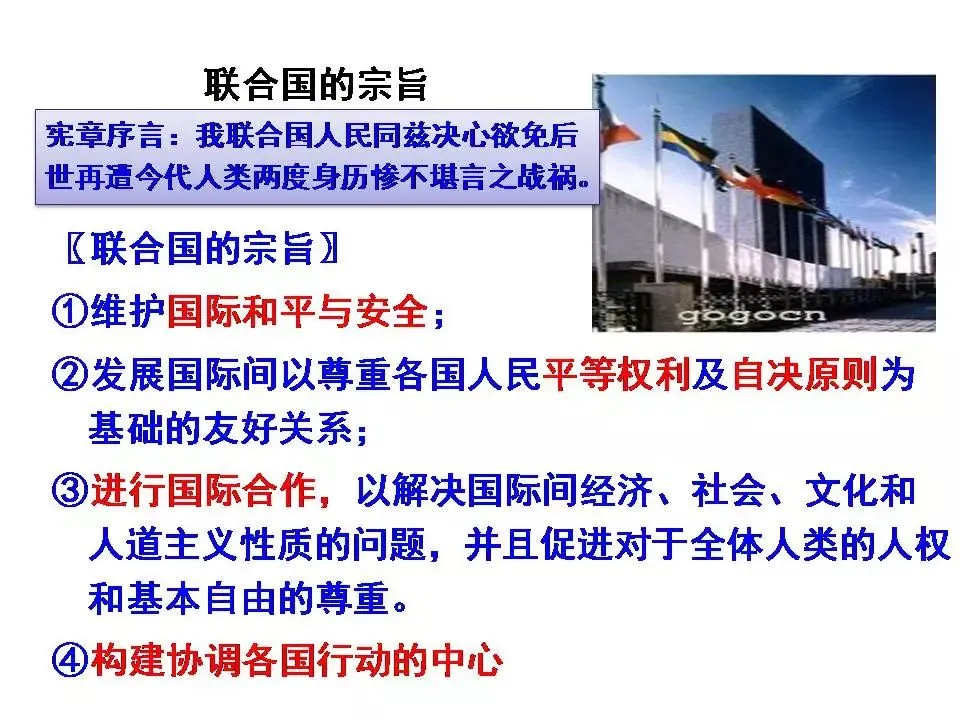 联合国的宗旨

宪章序言：我联合国人民同兹决心欲免后世再遭今代人类两度身历惨不堪言之战祸。

gogocn

〖联合国的宗旨〗

①维护国际和平与安全；

②发展国际间以尊重各国人民平等权利及自决原则为基础的友好关系；

③进行国际合作，以解决国际间经济、社会、文化和人道主义性质的问题，并且促进对于全体人类的人权和基本自由的尊重。

④构建协调各国行动的中心